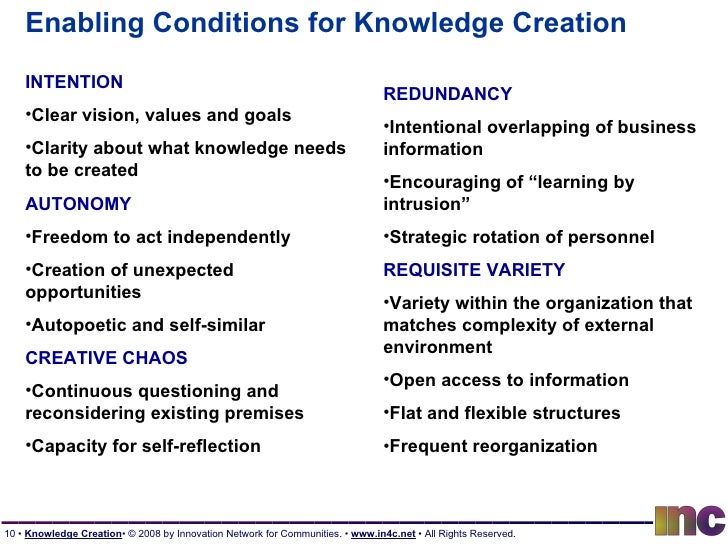 Enabling Conditions for Knowledge Creation

INTENTION

•Clear vision, values and goals

•Clarity about what knowledge needs to be created

AUTONOMY

•Freedom to act independently

•Creation of unexpected opportunities

•Autopoetic and self-similar

CREATIVE CHAOS

•Continuous questioning and reconsidering existing premises

•Capacity for self-reflection

REDUNDANCY

•Intentional overlapping of business information

•Encouraging of “learning by intrusion”

•Strategic rotation of personnel

REQUISITE VARIETY

•Variety within the organization that matches complexity of external environment

•Open access to information

•Flat and flexible structures

•Frequent reorganization

10 • Knowledge Creation• © 2008 by Innovation Network for Communities. • www.in4c.net • All Rights Reserved.

inc